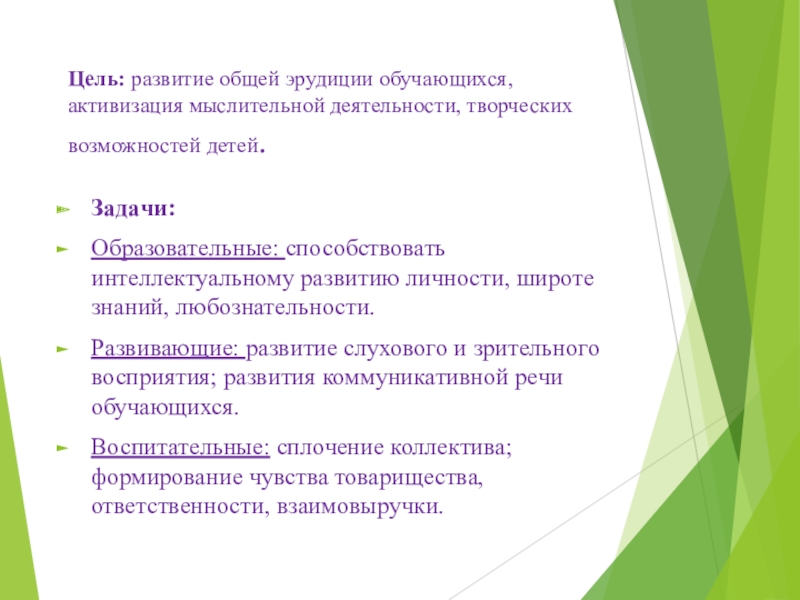 Цель: развитие общей эрудиции обучающихся, активизация мыслительной деятельности, творческих возможностей детей.

Задачи:

Образовательные: способствовать интеллектуальному развитию личности, широте знаний, любознательности.

Развивающие: развитие слухового и зрительного восприятия; развития коммуникативной речи обучающихся.

Воспитательные: сплочение коллектива; формирование чувства товарищества, ответственности, взаимовыручки.